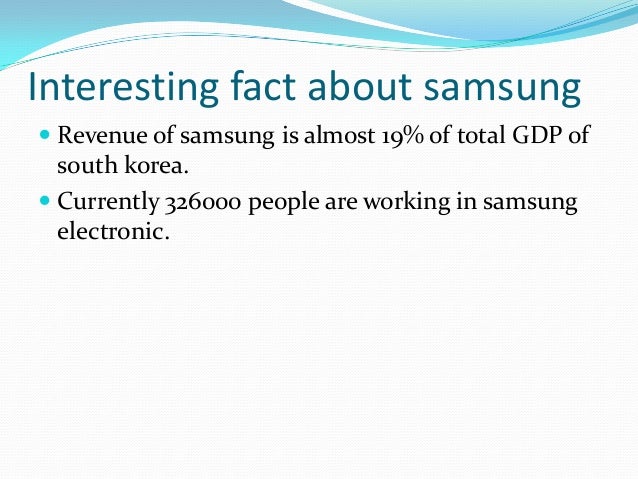 Interesting fact about samsung

- Revenue of samsung is almost 19% of total GDP of south korea.
- Currently 326000 people are working in samsung electronic.